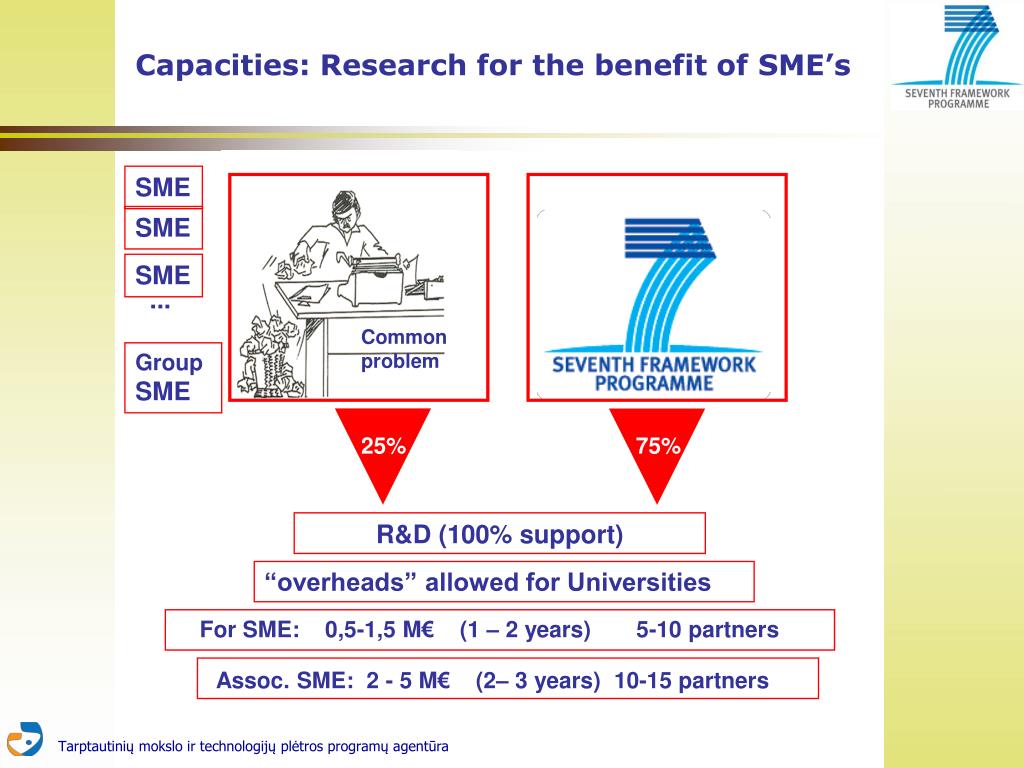 Capacities: Research for the benefit of SME's

SEVENTH FRAMEWORK PROGRAMME

SME

SME

SME

...

Group SME

Common problem

SEVENTH FRAMEWORK PROGRAMME

25%

75%

R&D (100% support)

"overheads" allowed for Universities

For SME: 0,5-1,5 M€ (1 – 2 years) 5-10 partners

Assoc. SME: 2 - 5 M€ (2– 3 years) 10-15 partners

Tarptautinių mokslo ir technologijų plėtros programų agentūra